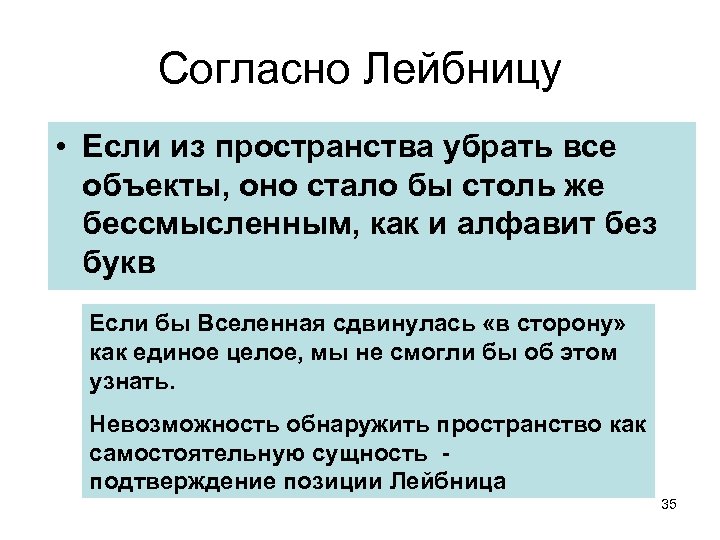 Согласно Лейбницу

• Если из пространства убрать все объекты, оно стало бы столь же бессмысленным, как и алфавит без букв

Если бы Вселенная сдвинулась «в сторону» как единое целое, мы не смогли бы об этом узнать.

Невозможность обнаружить пространство как самостоятельную сущность - подтверждение позиции Лейбница

35